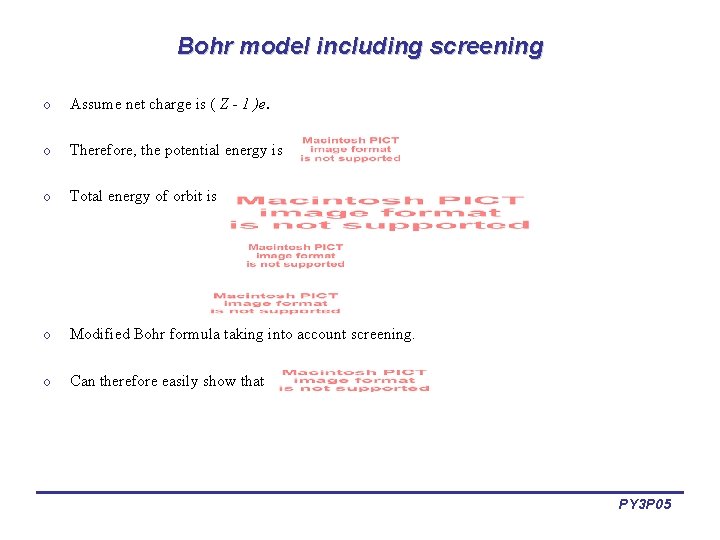 Bohr model including screening

o Assume net charge is ( $Z - 1$ )$e$.

o Therefore, the potential energy is Macintosh PICT image format is not supported

o Total energy of orbit is Macintosh PICT image format is not supported

Macintosh PICT image format is not supported

Macintosh PICT image format is not supported

o Modified Bohr formula taking into account screening.

o Can therefore easily show that Macintosh PICT image format is not supported

PY3P05